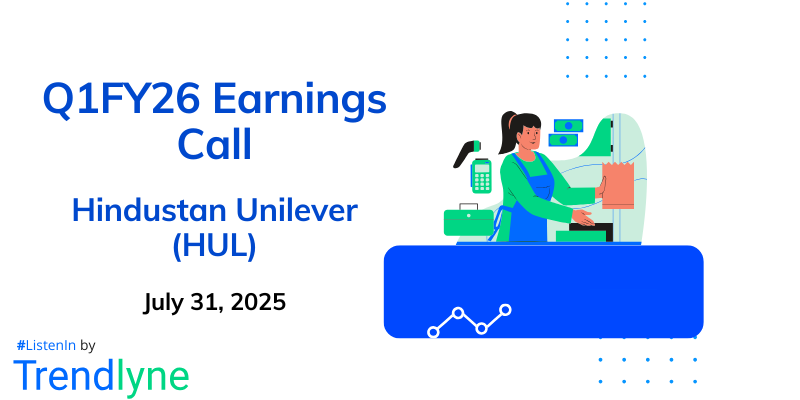 Q1FY26 Earnings Call

Hindustan Unilever (HUL)

July 31, 2025

#ListenIn by

Trendlyne